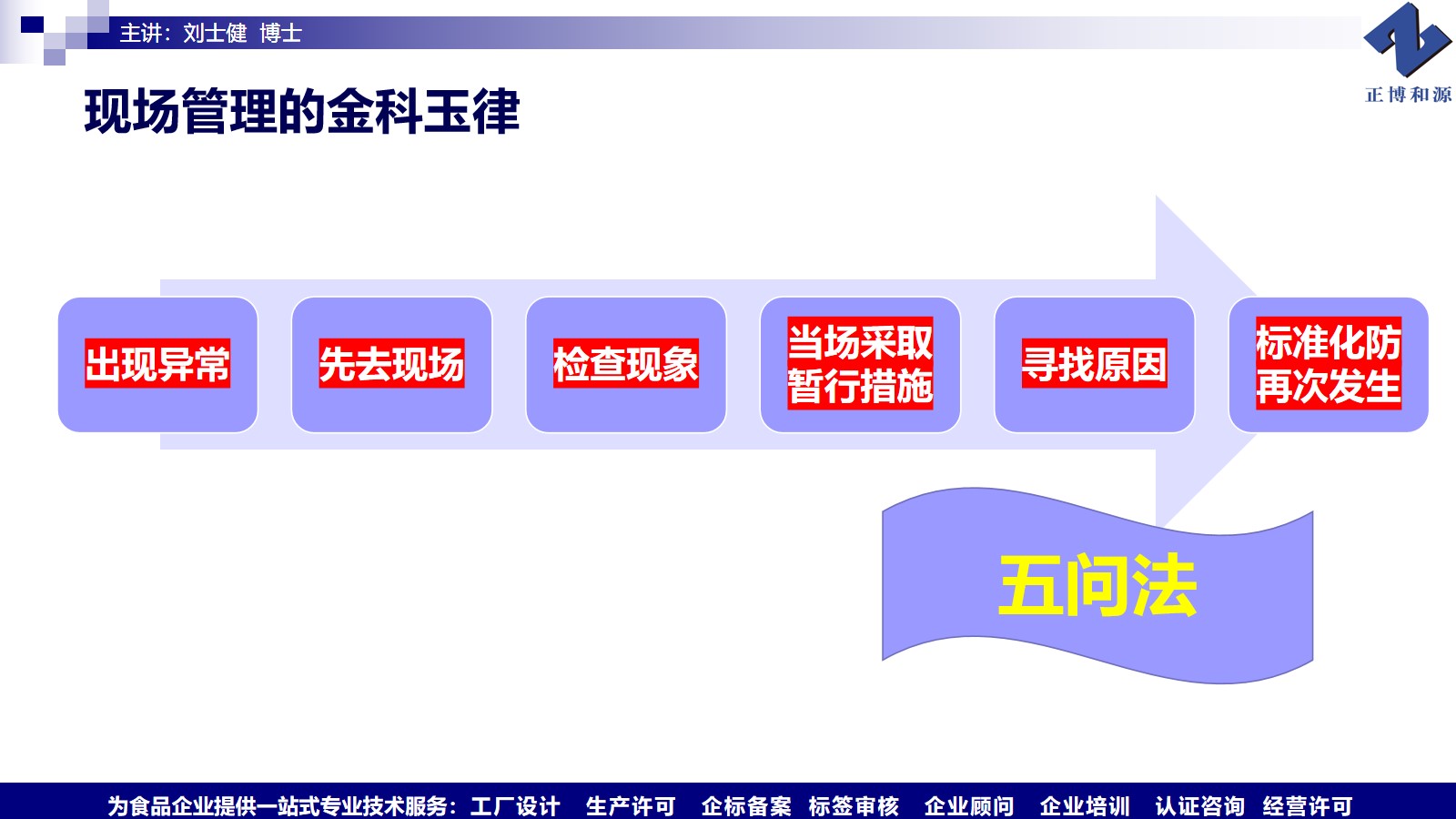 主讲：刘士健 博士

正博和源

现场管理的金科玉律

出现异常

先去现场

检查现象

当场采取暂行措施

寻找原因

标准化防再次发生

五问法

为食品企业提供一站式专业技术服务：工厂设计 生产许可 企标备案 标签审核 企业顾问 企业培训 认证咨询 经营许可